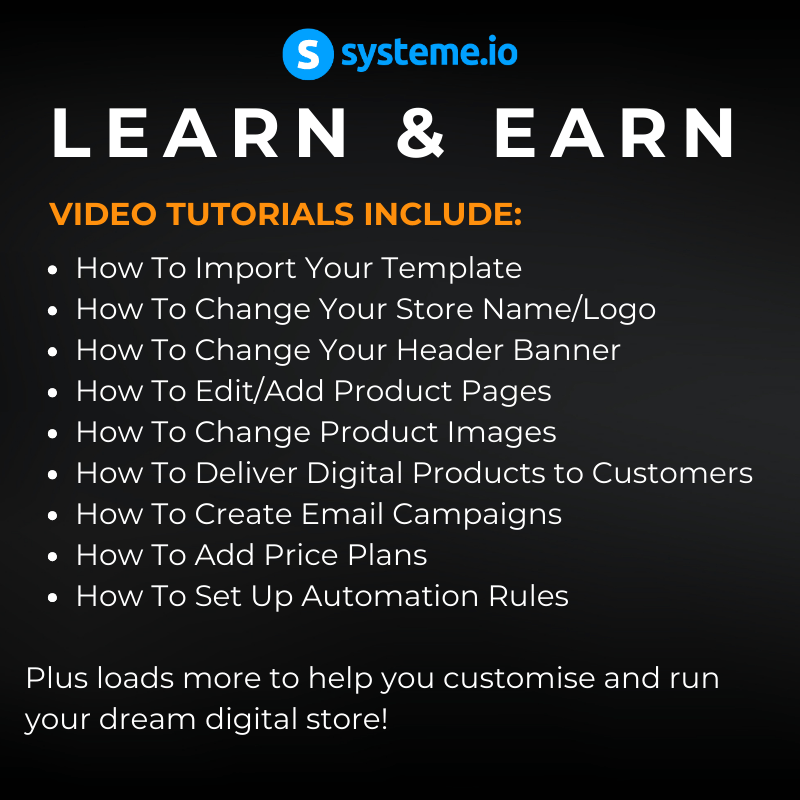 S systeme.io

LEARN & EARN

VIDEO TUTORIALS INCLUDE:

- How To Import Your Template
- How To Change Your Store Name/Logo
- How To Change Your Header Banner
- How To Edit/Add Product Pages
- How To Change Product Images
- How To Deliver Digital Products to Customers
- How To Create Email Campaigns
- How To Add Price Plans
- How To Set Up Automation Rules

Plus loads more to help you customise and run your dream digital store!